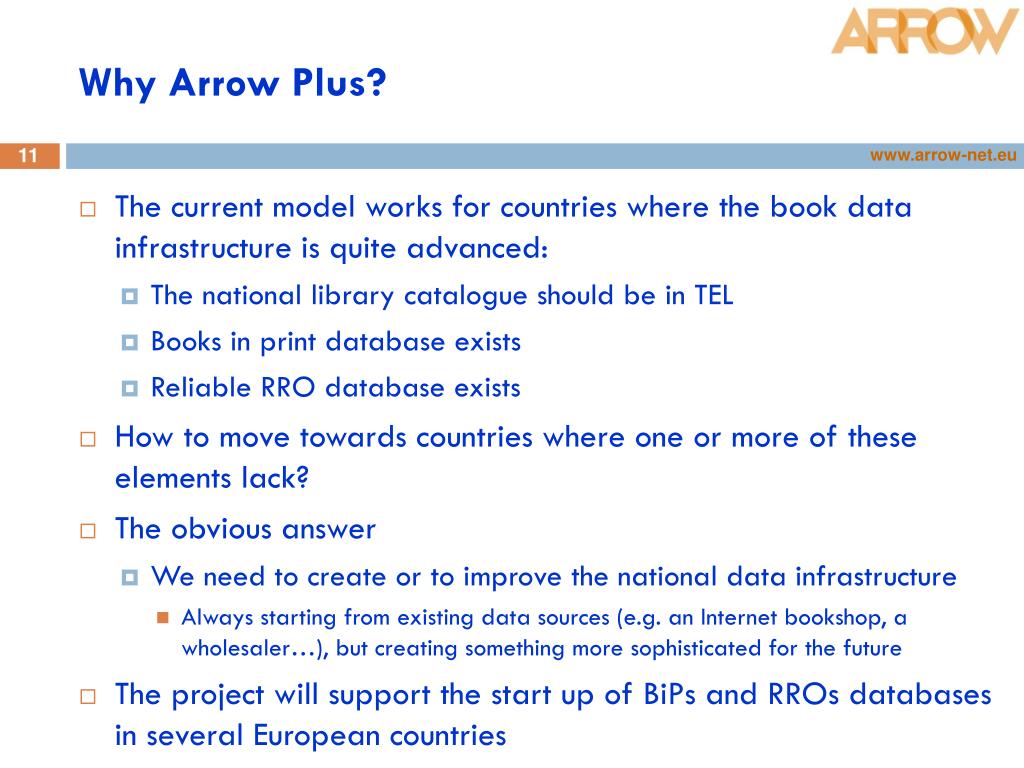 ARROW

Why Arrow Plus?

11

www.arrow-net.eu

The current model works for countries where the book data infrastructure is quite advanced:

The national library catalogue should be in TEL

Books in print database exists

Reliable RRO database exists

How to move towards countries where one or more of these elements lack?

The obvious answer

We need to create or to improve the national data infrastructure

Always starting from existing data sources (e.g. an Internet bookshop, a wholesaler…), but creating something more sophisticated for the future

The project will support the start up of BiPs and RROs databases in several European countries